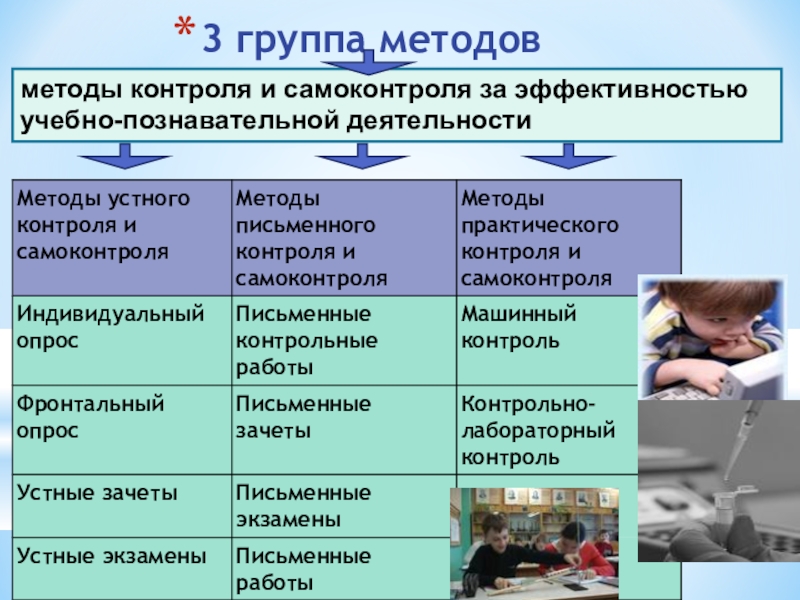 * 3 группа методов

методы контроля и самоконтроля за эффективностью учебно-познавательной деятельности

| Методы устного контроля и самоконтроля | Методы письменного контроля и самоконтроля | Методы практического контроля и самоконтроля |
|---|---|---|
| Индивидуальный опрос | Письменные контрольные работы | Машинный контроль |
| Фронтальный опрос | Письменные зачеты | Контрольно-лабораторный контроль |
| Устные зачеты | Письменные экзамены | |
| Устные экзамены | Письменные работы | |